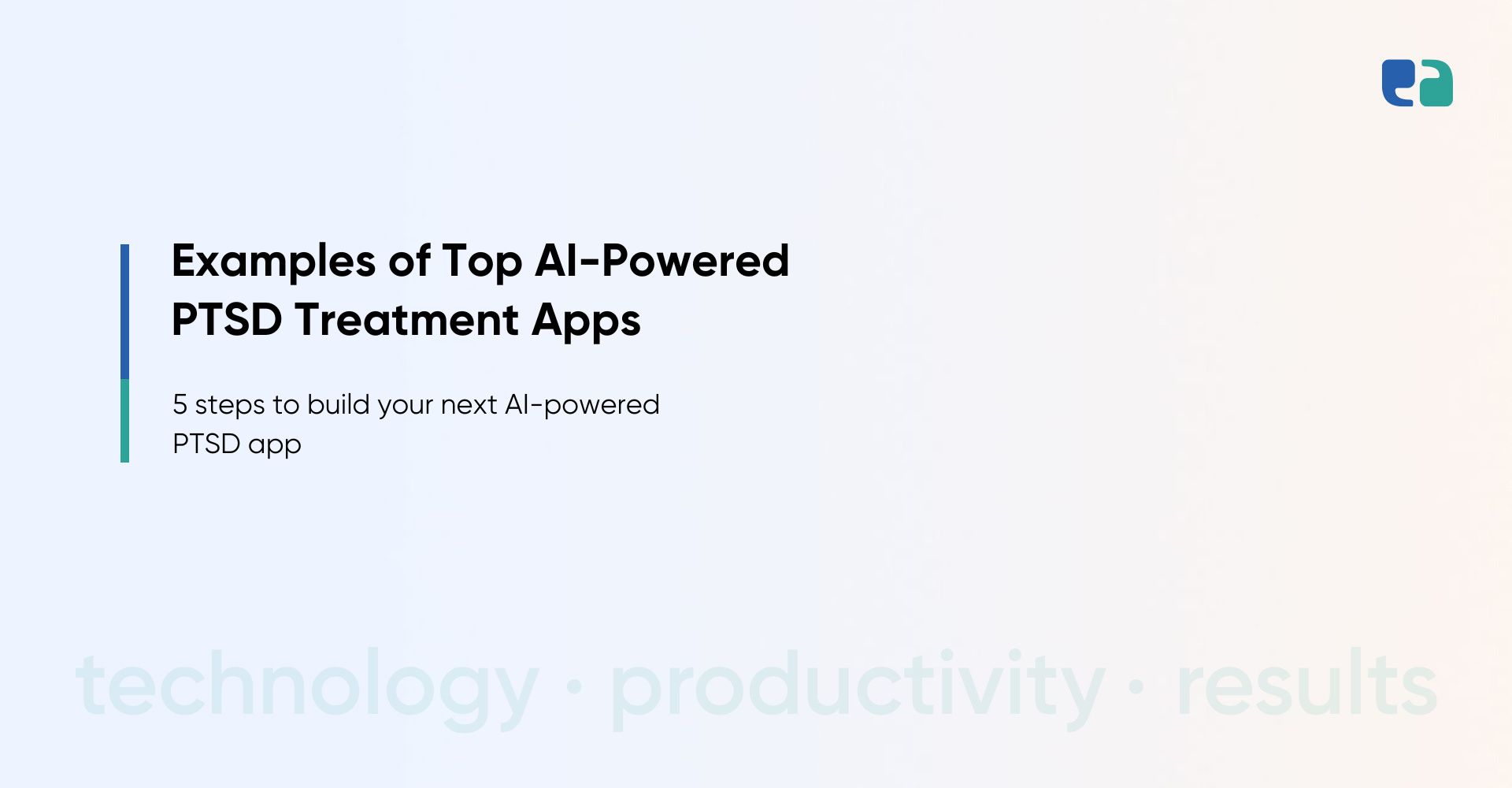 Examples of Top AI-Powered PTSD Treatment Apps

5 steps to build your next AI-powered PTSD app

technology · productivity · results